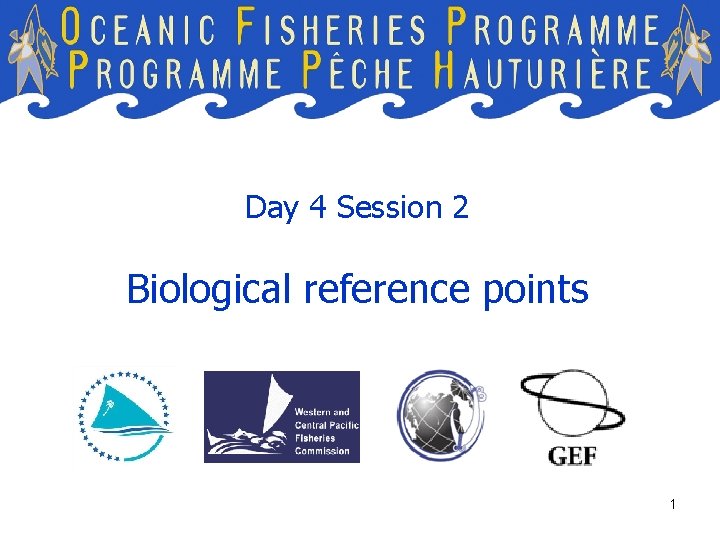 OCEANIC FISHERIES PROGRAMME
PROGRAMME PÊCHE HAUTURIÈRE

Day 4 Session 2

Biological reference points

Western and Central Pacific Fisheries Commission

GEF

1